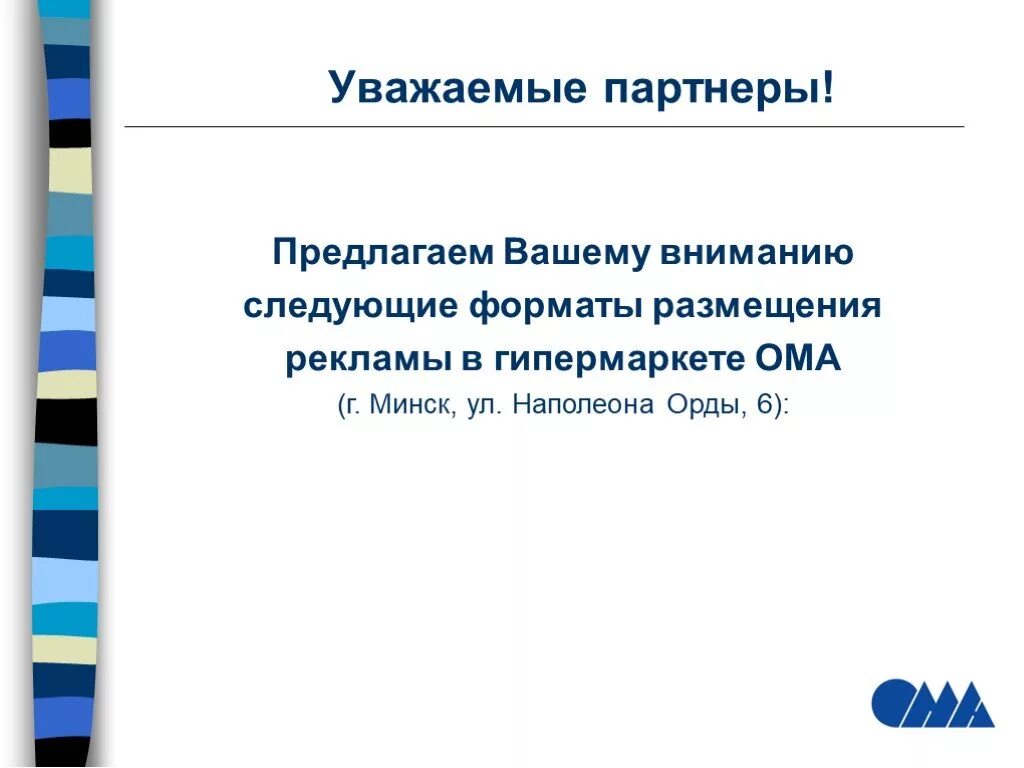 Уважаемые партнеры!

Предлагаем Вашему вниманию следующие форматы размещения рекламы в гипермаркете ОМА
(г. Минск, ул. Наполеона Орды, 6):

ОМА